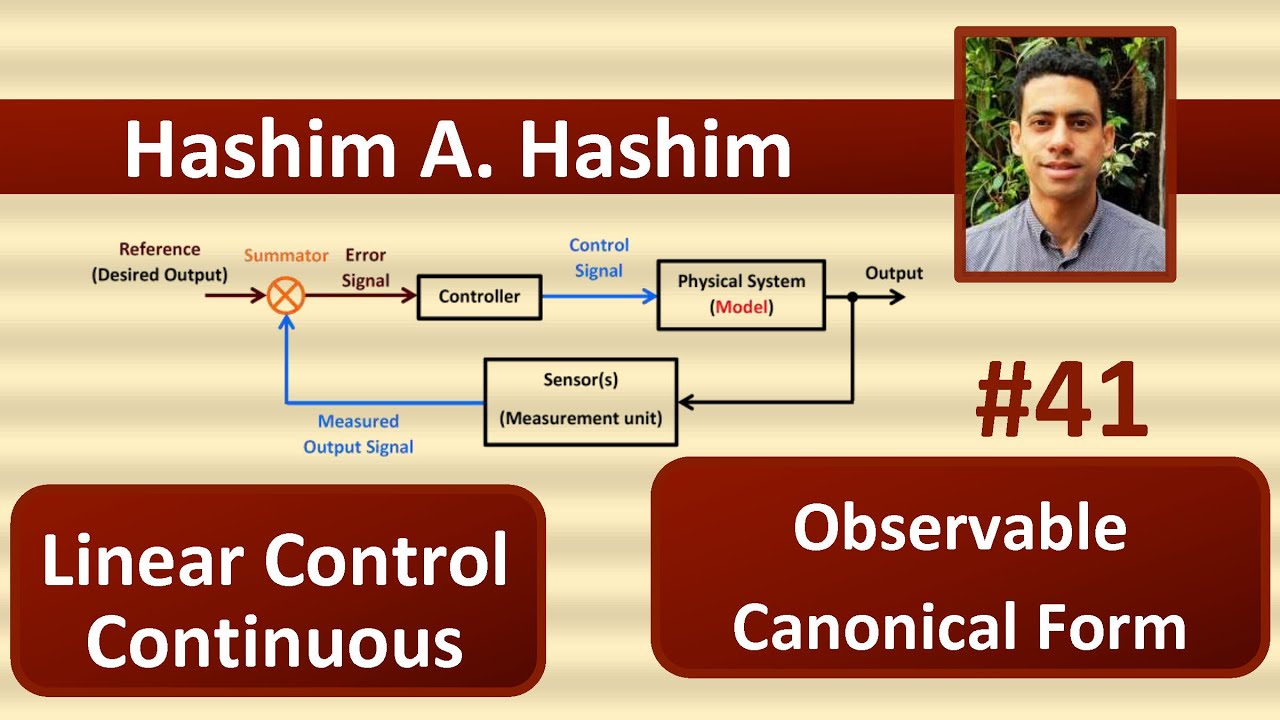 Hashim A. Hashim

Reference (Desired Output)

Summator

Error Signal

Controller

Control Signal

Physical System (Model)

Output

Sensor(s) (Measurement unit)

Measured Output Signal

#41

Linear Control Continuous

Observable Canonical Form